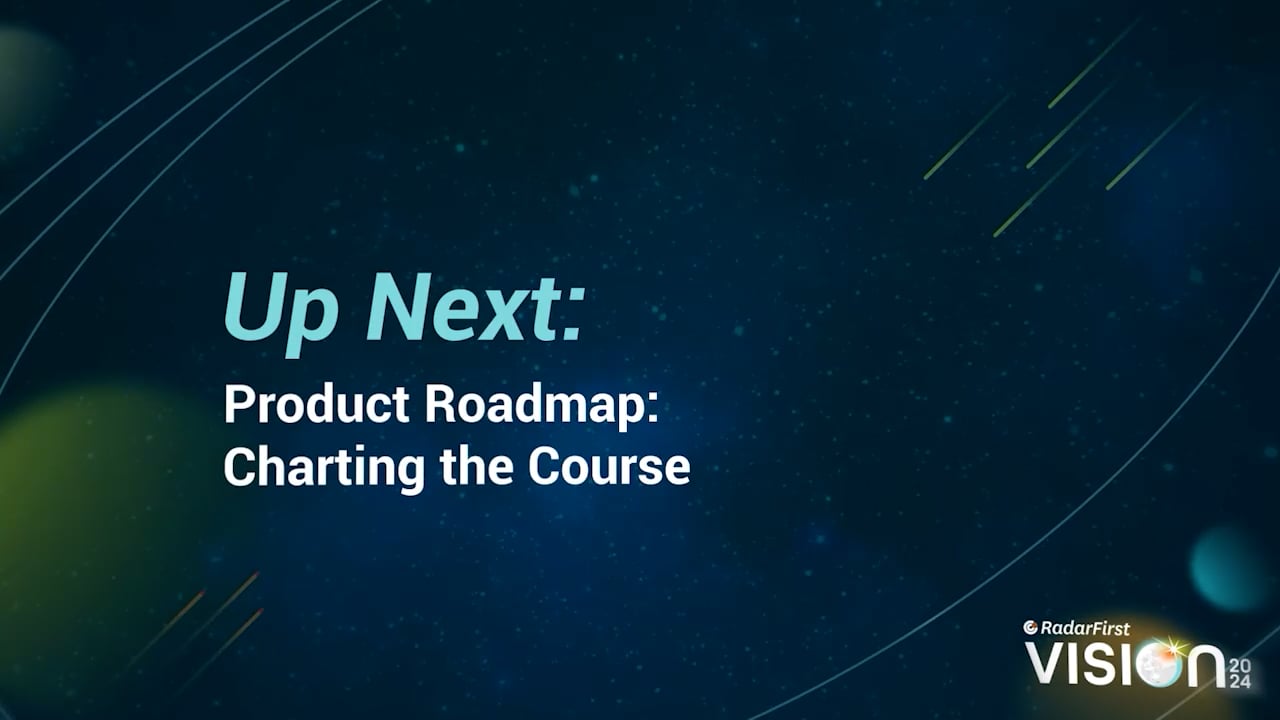 Up Next:
Product Roadmap: Charting the Course

RadarFirst
VISION 2024